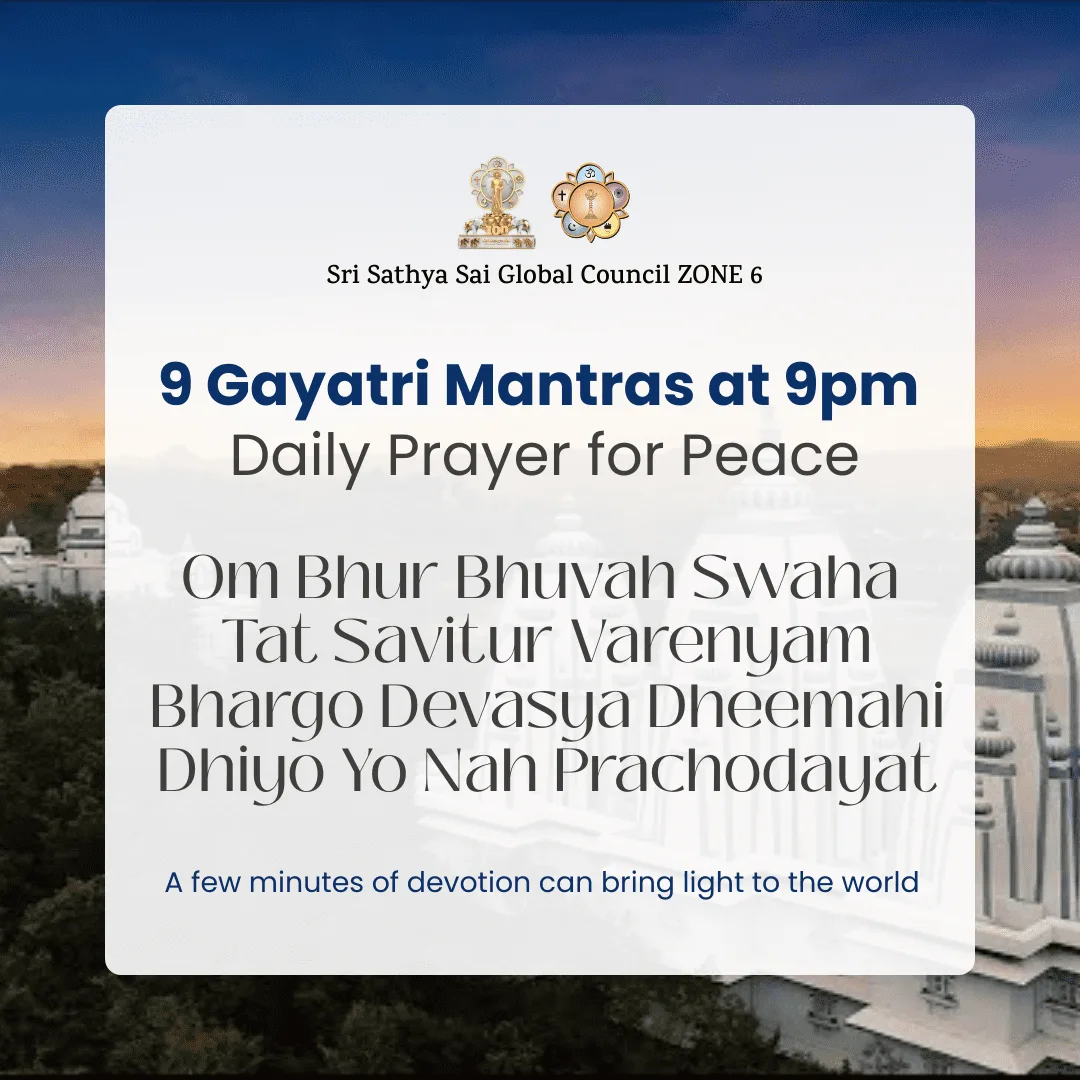 Sri Sathya Sai Global Council ZONE 6

9 Gayatri Mantras at 9pm
Daily Prayer for Peace

Om Bhur Bhuvah Swaha
Tat Savitur Varenyam
Bhargo Devasya Dheemahi
Dhiyo Yo Nah Prachodayat

A few minutes of devotion can bring light to the world